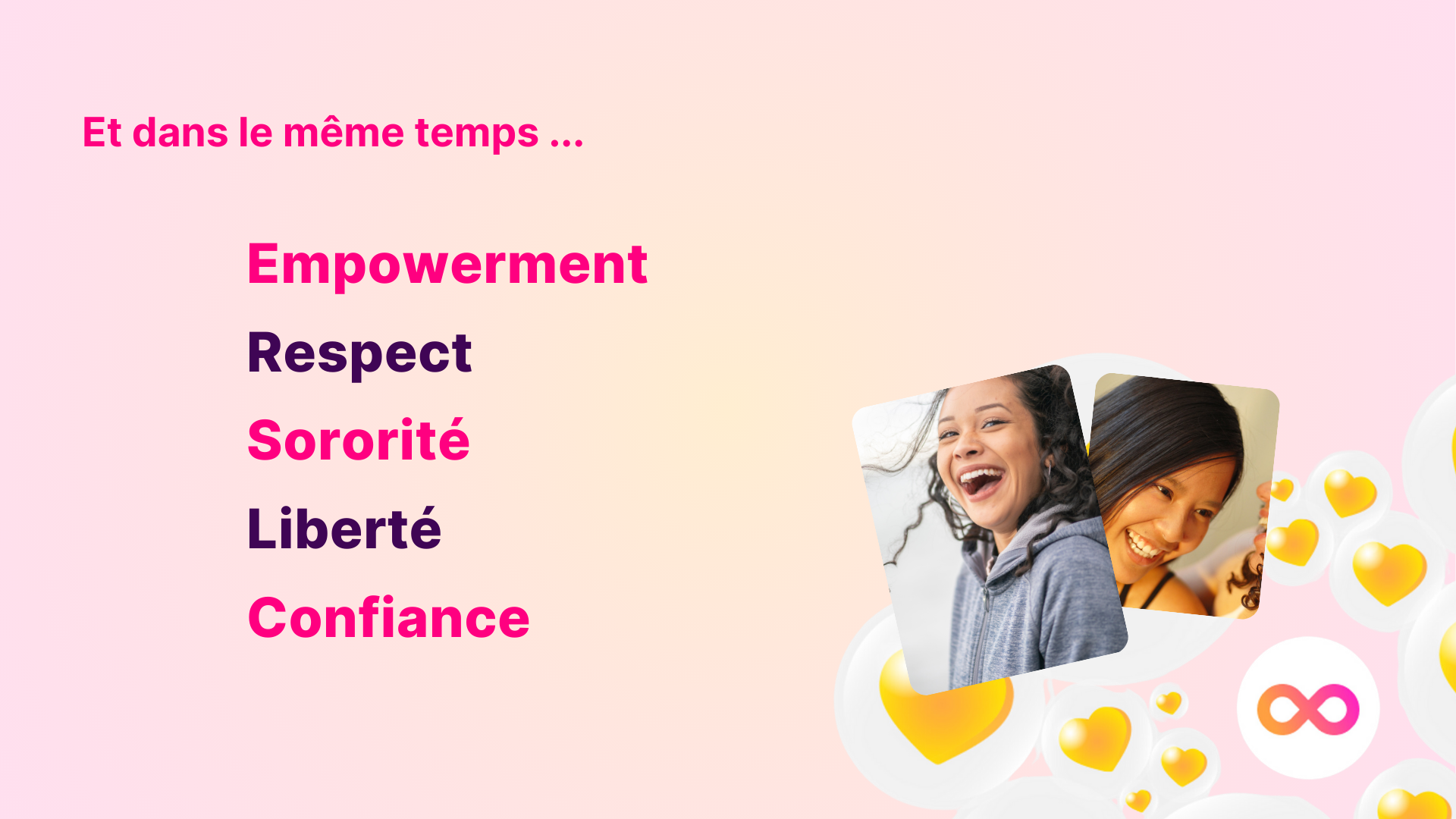 Et dans le même temps ...

Empowerment

Respect

Sororité

Liberté

Confiance